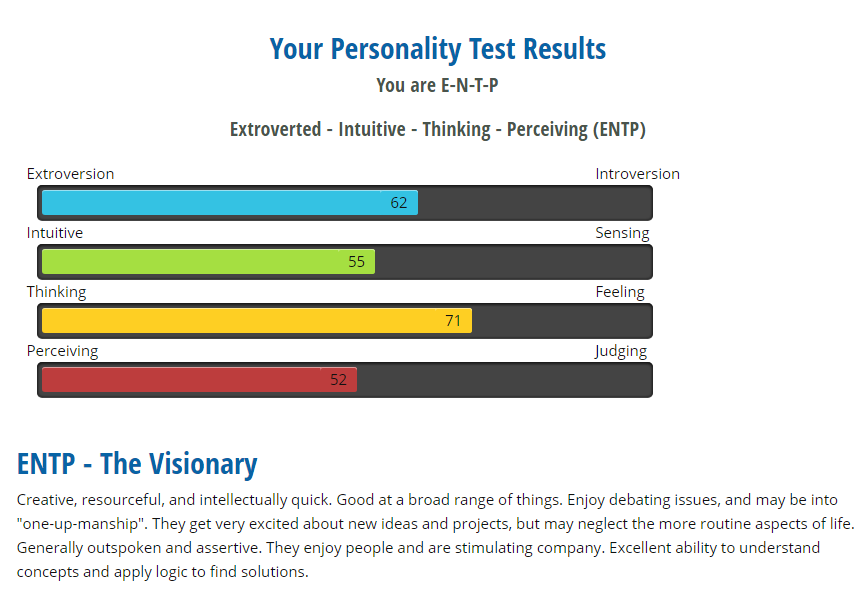 Your Personality Test Results

You are E-N-T-P

Extroverted - Intuitive - Thinking - Perceiving (ENTP)

Extroversion

Introversion

62

Intuitive

Sensing

55

Thinking

Feeling

71

Perceiving

Judging

52

ENTP - The Visionary

Creative, resourceful, and intellectually quick. Good at a broad range of things. Enjoy debating issues, and may be into "one-up-manship". They get very excited about new ideas and projects, but may neglect the more routine aspects of life. Generally outspoken and assertive. They enjoy people and are stimulating company. Excellent ability to understand concepts and apply logic to find solutions.